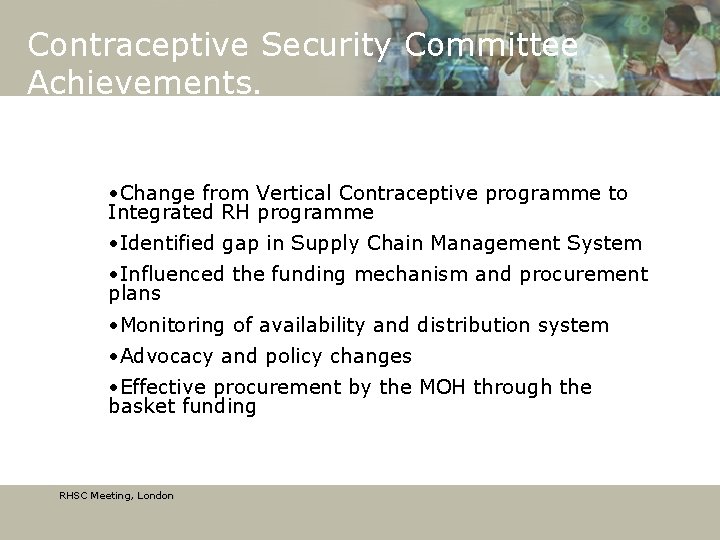 Contraceptive Security Committee Achievements.

•Change from Vertical Contraceptive programme to Integrated RH programme

•Identified gap in Supply Chain Management System

•Influenced the funding mechanism and procurement plans

•Monitoring of availability and distribution system

•Advocacy and policy changes

•Effective procurement by the MOH through the basket funding

RHSC Meeting, London